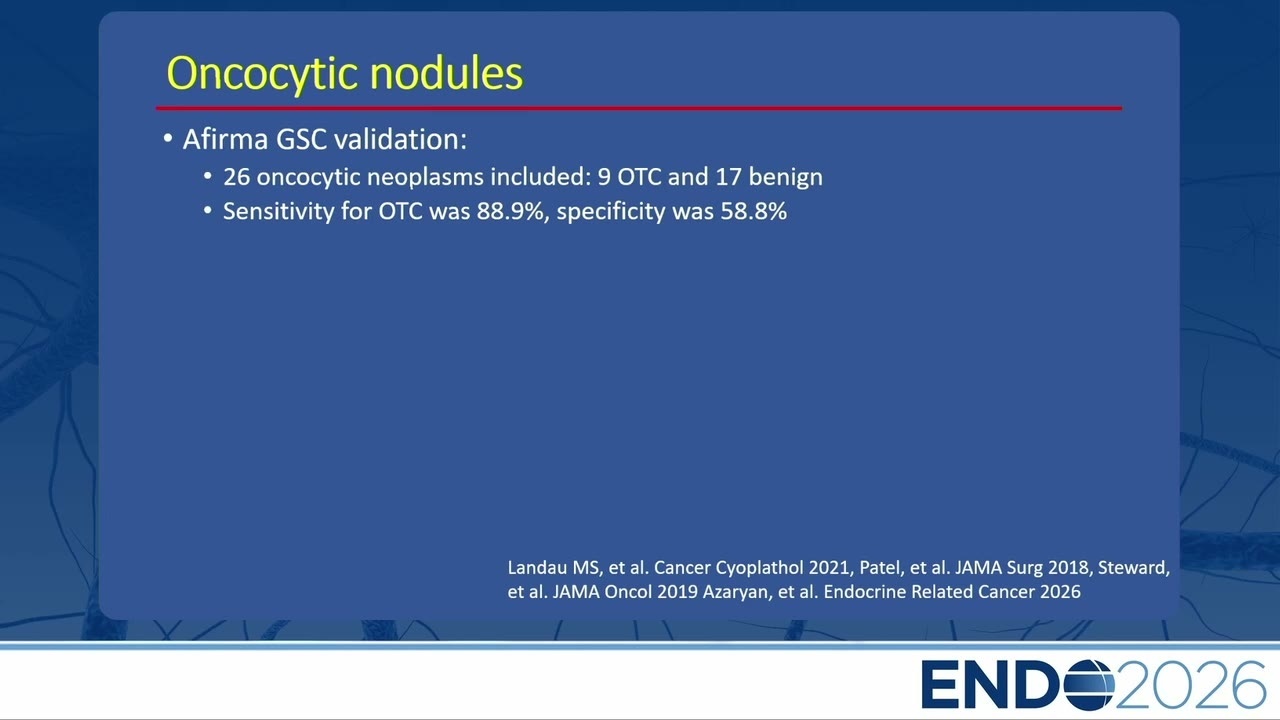 Oncocytic nodules

• Afirma GSC validation:
  • 26 oncocytic neoplasms included: 9 OTC and 17 benign
  • Sensitivity for OTC was 88.9%, specificity was 58.8%

Landau MS, et al. Cancer Cyoplathol 2021, Patel, et al. JAMA Surg 2018, Steward, et al. JAMA Oncol 2019 Azaryan, et al. Endocrine Related Cancer 2026

ENDO2026